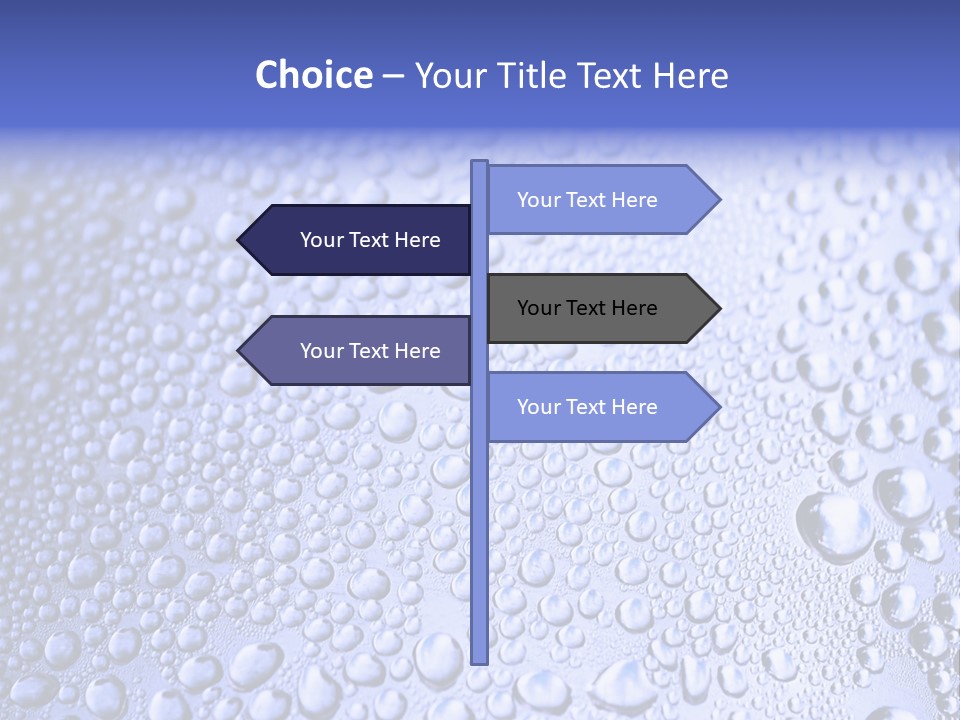 Choice – Your Title Text Here

Your Text Here

Your Text Here

Your Text Here

Your Text Here

Your Text Here